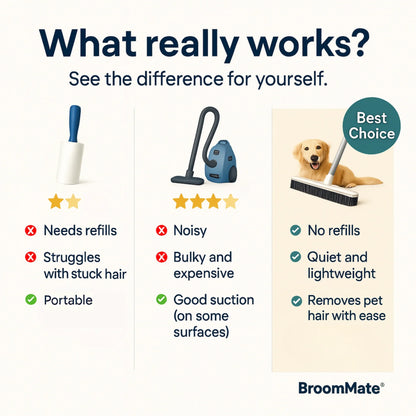 What really works?

See the difference for yourself.

Needs refills

Struggles with stuck hair

Portable

Noisy

Bulky and expensive

Good suction (on some surfaces)

Best Choice

No refills

Quiet and lightweight

Removes pet hair with ease

BroomMate®